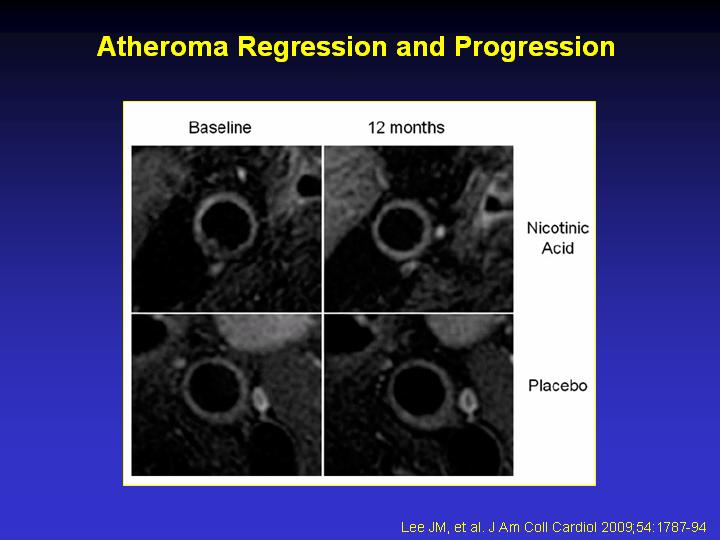 Atheroma Regression and Progression

Baseline

12 months

Nicotinic Acid

Placebo

Lee JM, et al. J Am Coll Cardiol 2009;54:1787-94